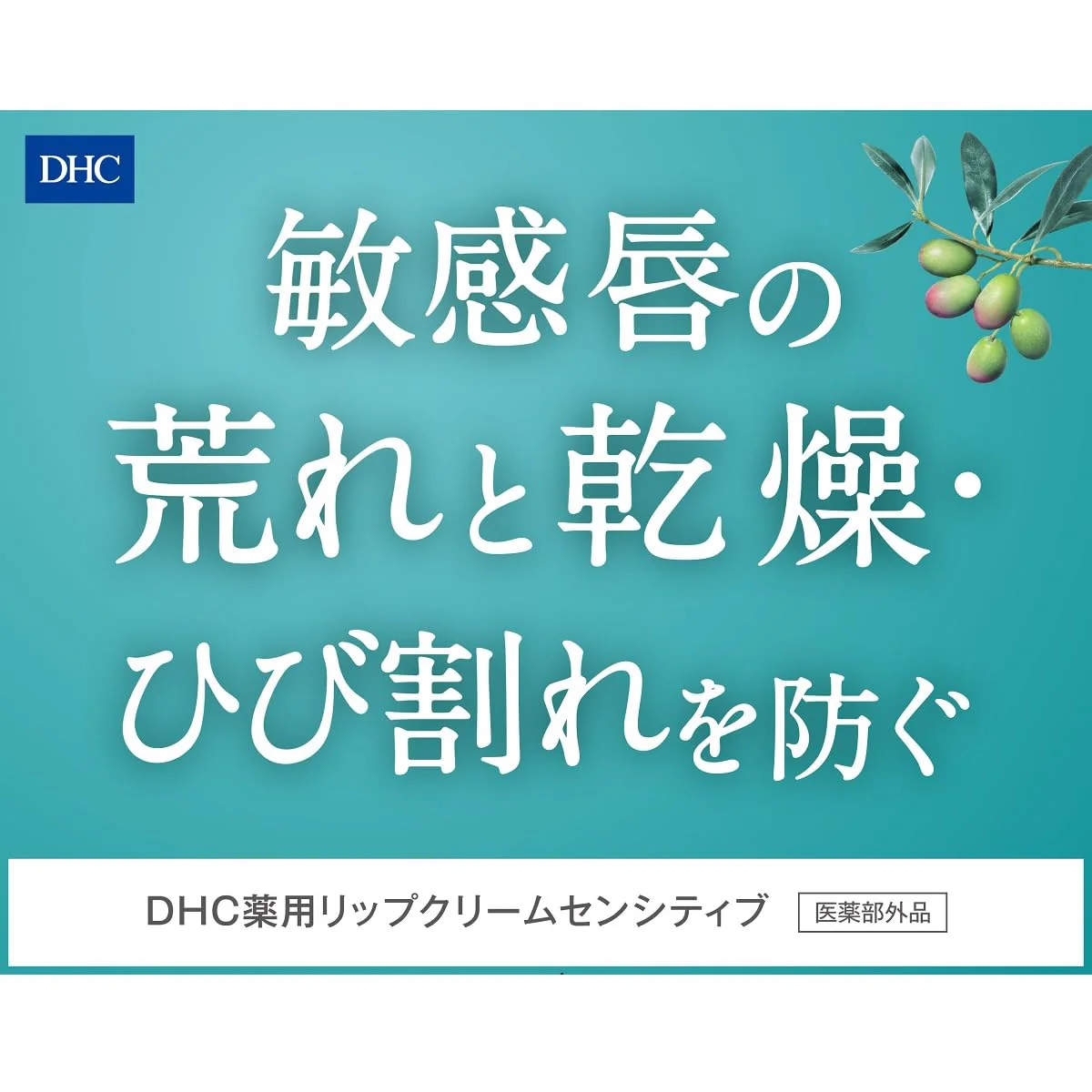 DHC

敏感唇の
荒れと乾燥・
ひび割れを防ぐ

DHC薬用リップクリームセンシティブ 医薬部外品